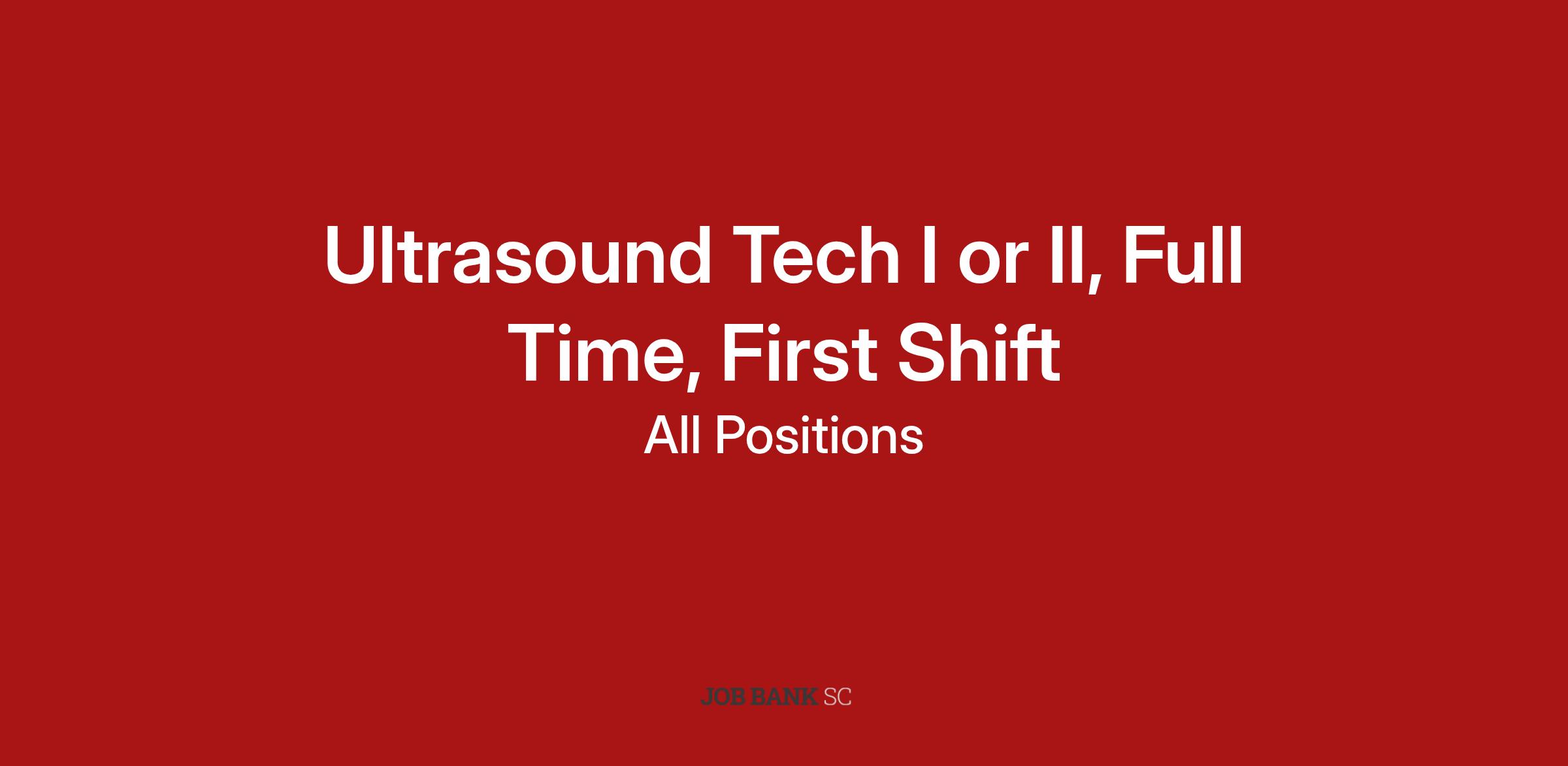 Ultrasound Tech I or II, Full Time, First Shift

All Positions

JOB BANK SC